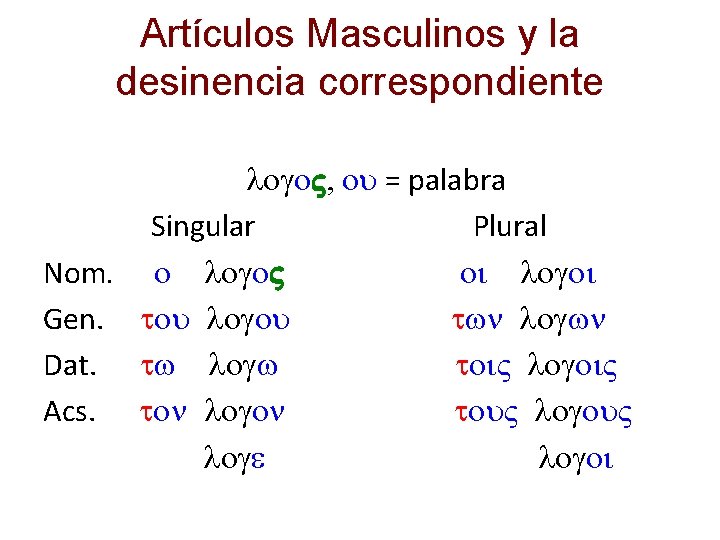 Artículos Masculinos y la desinencia correspondiente

λογος, ου = palabra

| | Singular | Plural |
|---|---|---|
| Nom. | ο λογος | οι λογοι |
| Gen. | του λογου | των λογων |
| Dat. | τω λογω | τοις λογοις |
| Acs. | τον λογον | τους λογους |
| | λογε | λογοι |